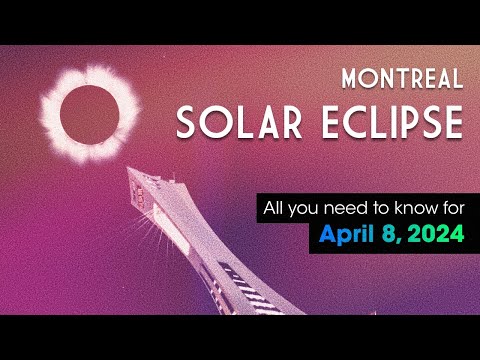 MONTREAL
SOLAR ECLIPSE

All you need to know for
April 8, 2024